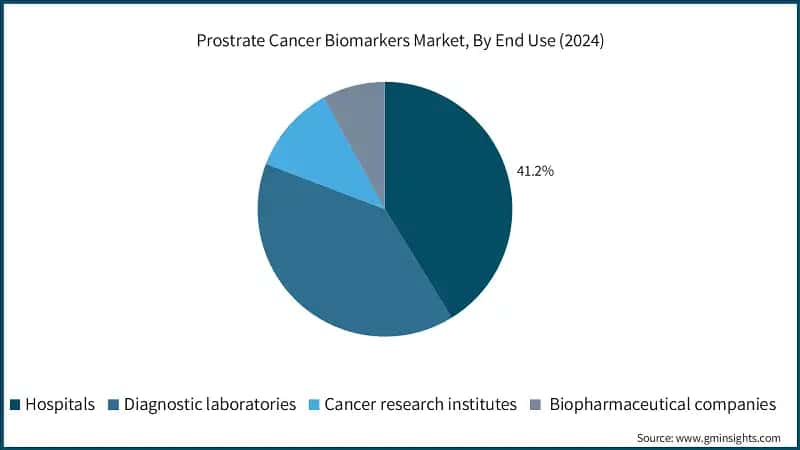 Prostrate Cancer Biomarkers Market, By End Use (2024)

41.2%

Hospitals
Diagnostic laboratories
Cancer research institutes
Biopharmaceutical companies

Source: www.gminsights.com